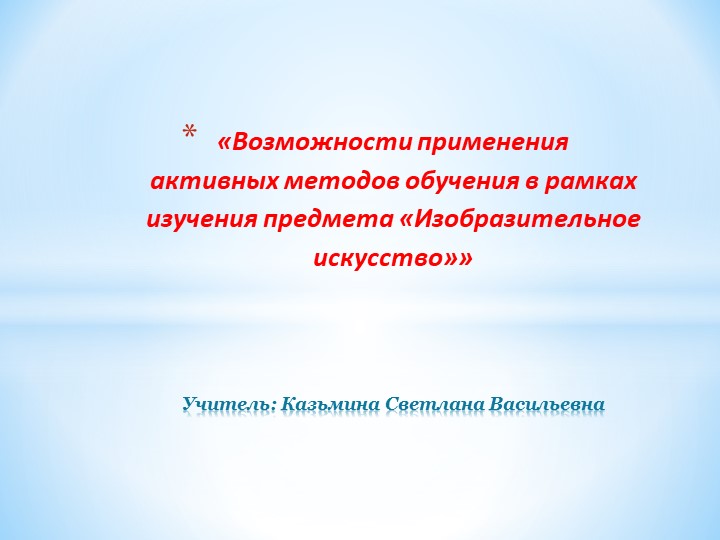 * «Возможности применения активных методов обучения в рамках изучения предмета «Изобразительное искусство»»

Учитель: Казьмина Светлана Васильевна